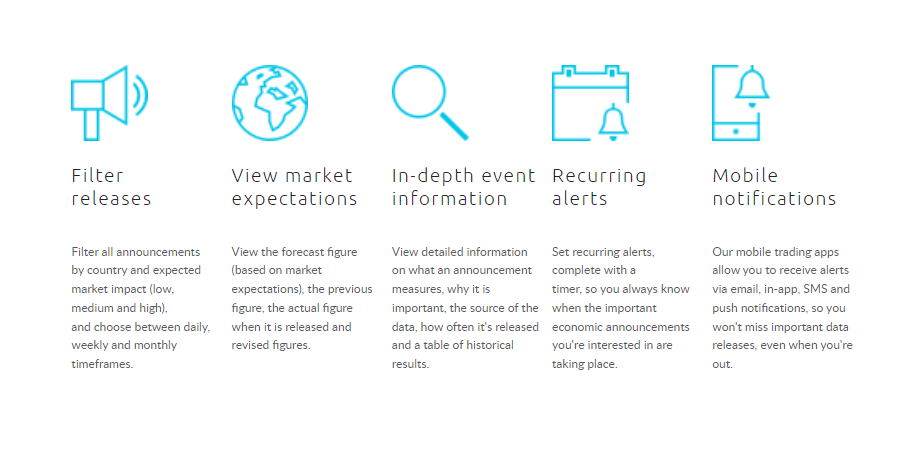 Filter releases

Filter all announcements by country and expected market impact (low, medium and high), and choose between daily, weekly and monthly timeframes.

View market expectations

View the forecast figure (based on market expectations), the previous figure, the actual figure when it is released and revised figures.

In-depth event information

View detailed information on what an announcement measures, why it is important, the source of the data, how often it's released and a table of historical results.

Recurring alerts

Set recurring alerts, complete with a timer, so you always know when the important economic announcements you're interested in are taking place.

Mobile notifications

Our mobile trading apps allow you to receive alerts via email, in-app, SMS and push notifications, so you won't miss important data releases, even when you're out.